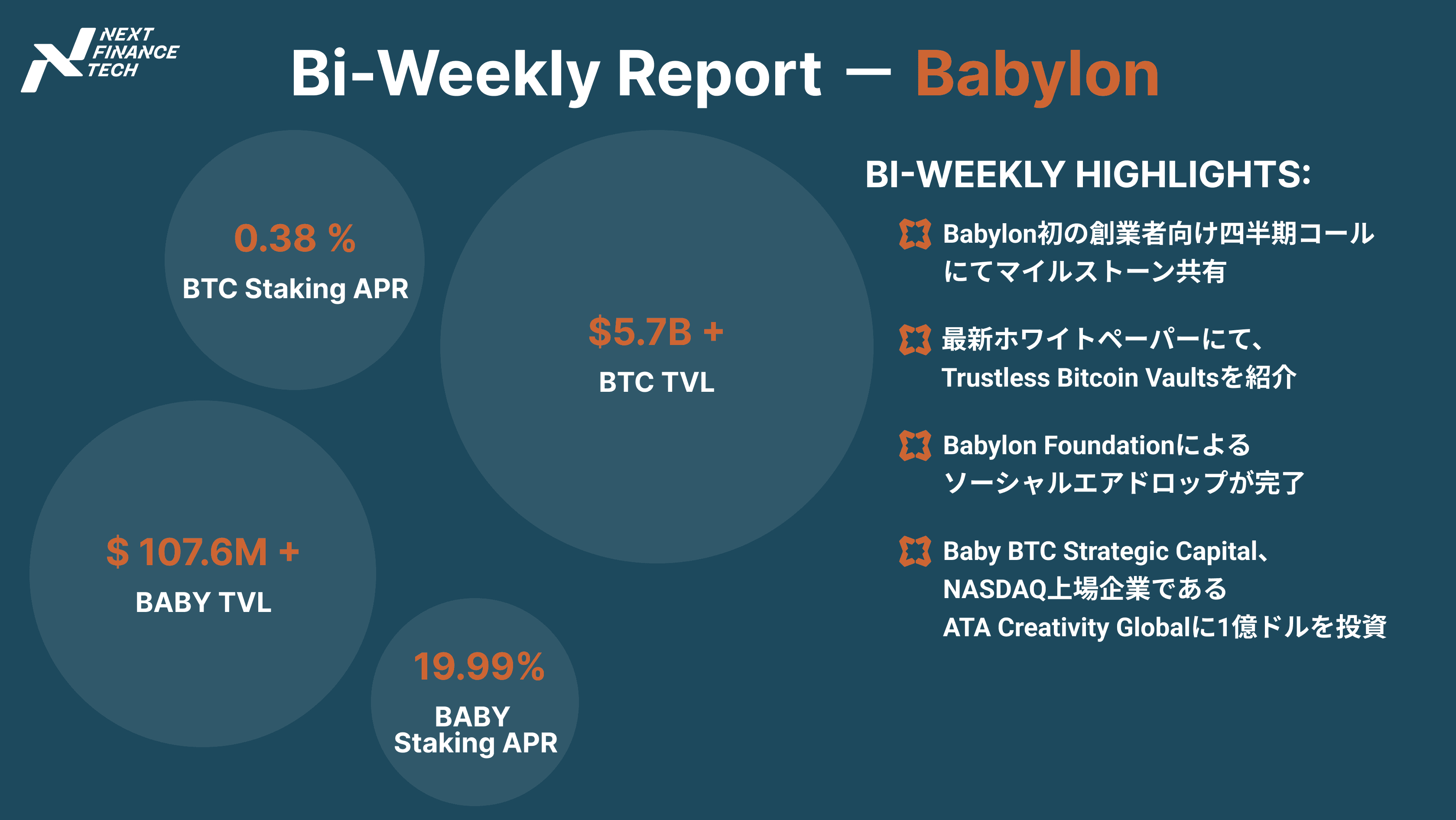 NEXT FINANCE TECH

Bi-Weekly Report — Babylon

0.38 %
BTC Staking APR

$5.7B +
BTC TVL

$ 107.6M +
BABY TVL

19.99%
BABY Staking APR

BI-WEEKLY HIGHLIGHTS:

Babylon初の創業者向け四半期コールにてマイルストーン共有

最新ホワイトペーパーにて、Trustless Bitcoin Vaultsを紹介

Babylon Foundationによるソーシャルエアドロップが完了

Baby BTC Strategic Capital、NASDAQ上場企業であるATA Creativity Globalに1億ドルを投資